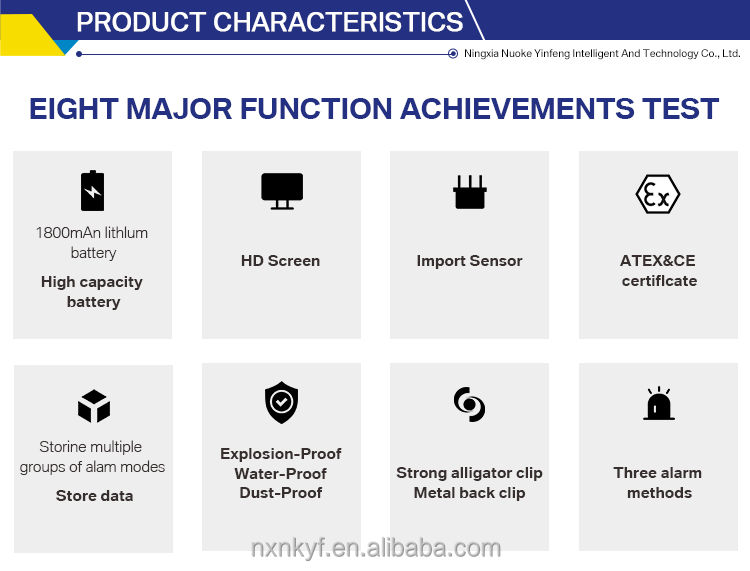 PRODUCT CHARACTERISTICS

Ningxia Nuoke Yinfeng Intelligent And Technology Co., Ltd.

EIGHT MAJOR FUNCTION ACHIEVEMENTS TEST

1800mAn lithlum battery

High capacity battery

HD Screen

Import Sensor

Ex

ATEX&CE certiflcate

Storine multiple groups of alam modes

Store data

Explosion-Proof Water-Proof Dust-Proof

Strong alligator clip Metal back clip

Three alarm methods

nxnkyf.en.alibaba.com